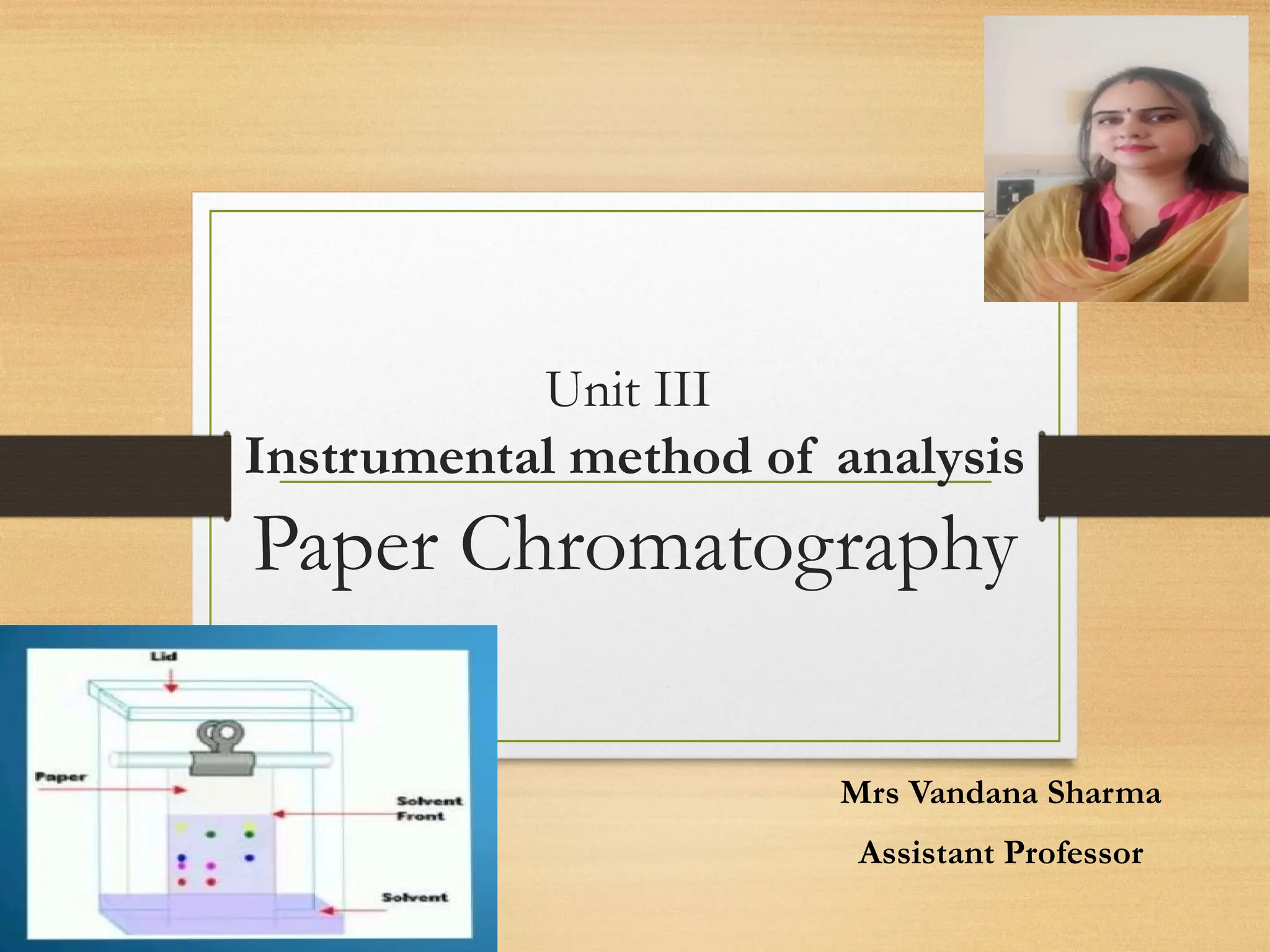 Unit III
Instrumental method of analysis
Paper Chromatography

Lid
Paper
Solvent Front
Solvent

Mrs Vandana Sharma
Assistant Professor